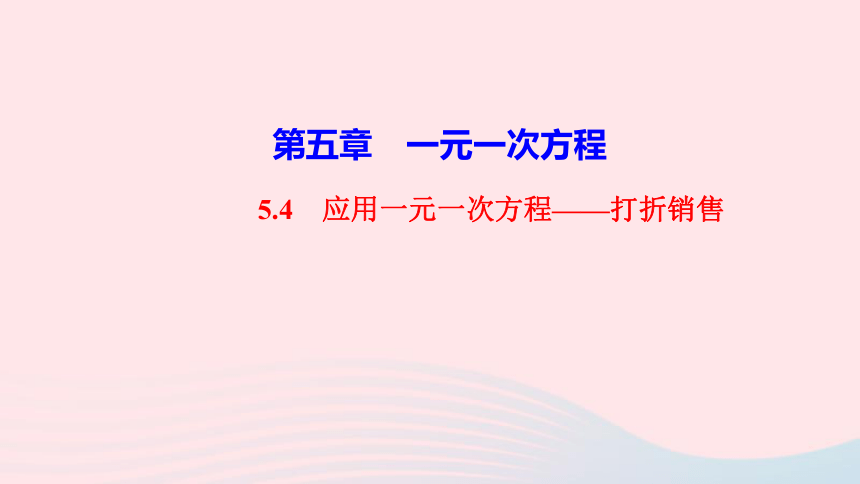 第五章　一元一次方程

5.4　应用一元一次方程——打折销售